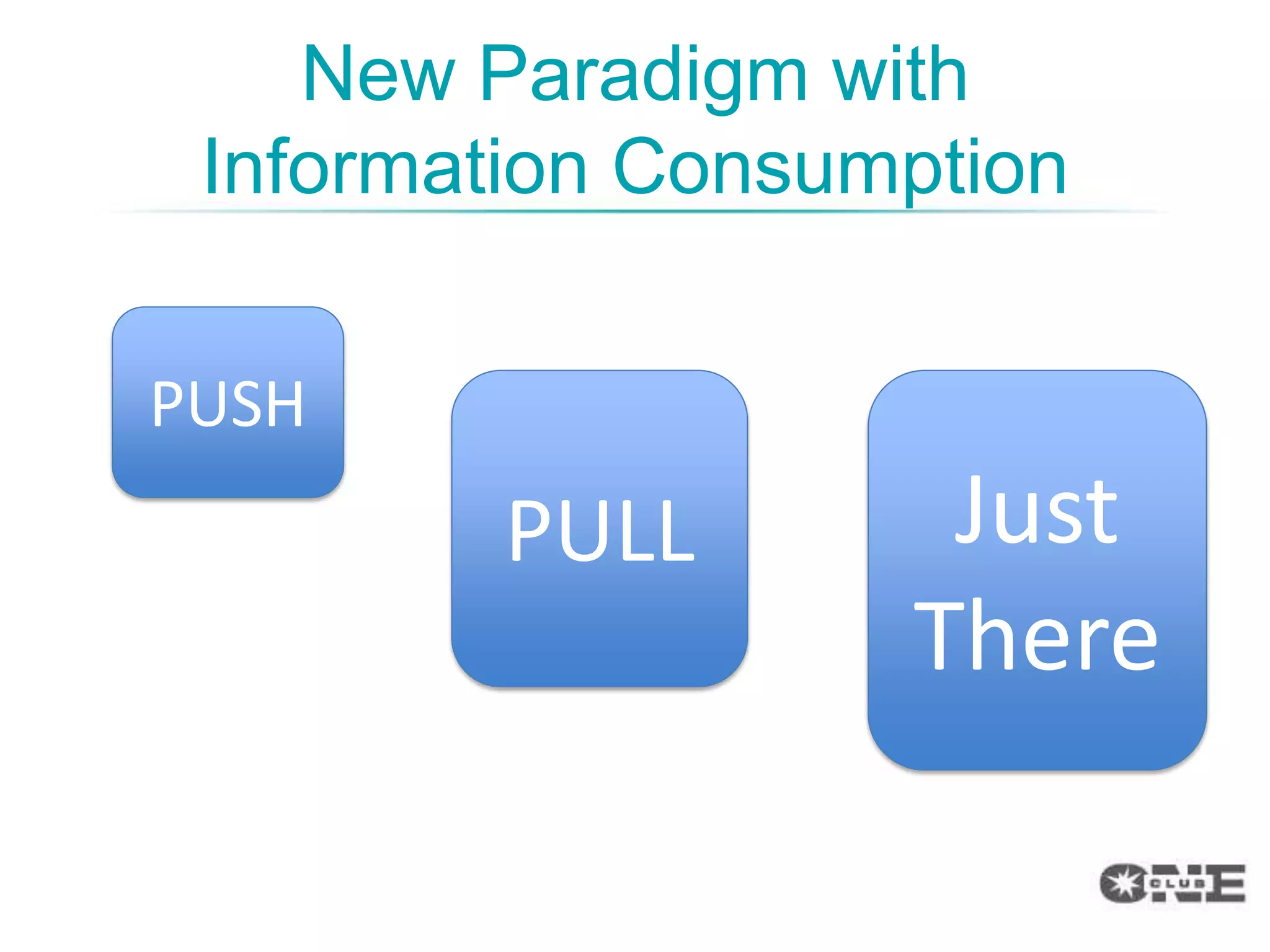 New Paradigm with Information Consumption

PUSH

PULL

Just There

ONE CLUB